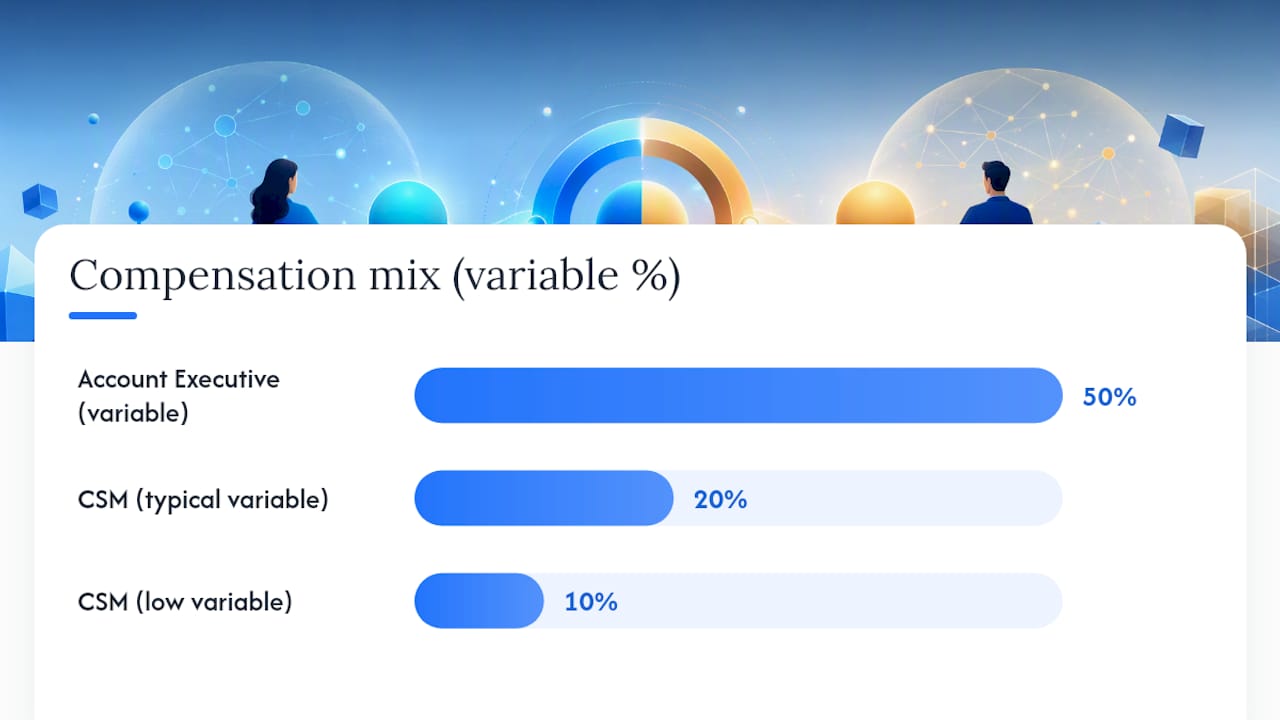 Compensation mix (variable %)

Account Executive (variable)
50%

CSM (typical variable)
20%

CSM (low variable)
10%